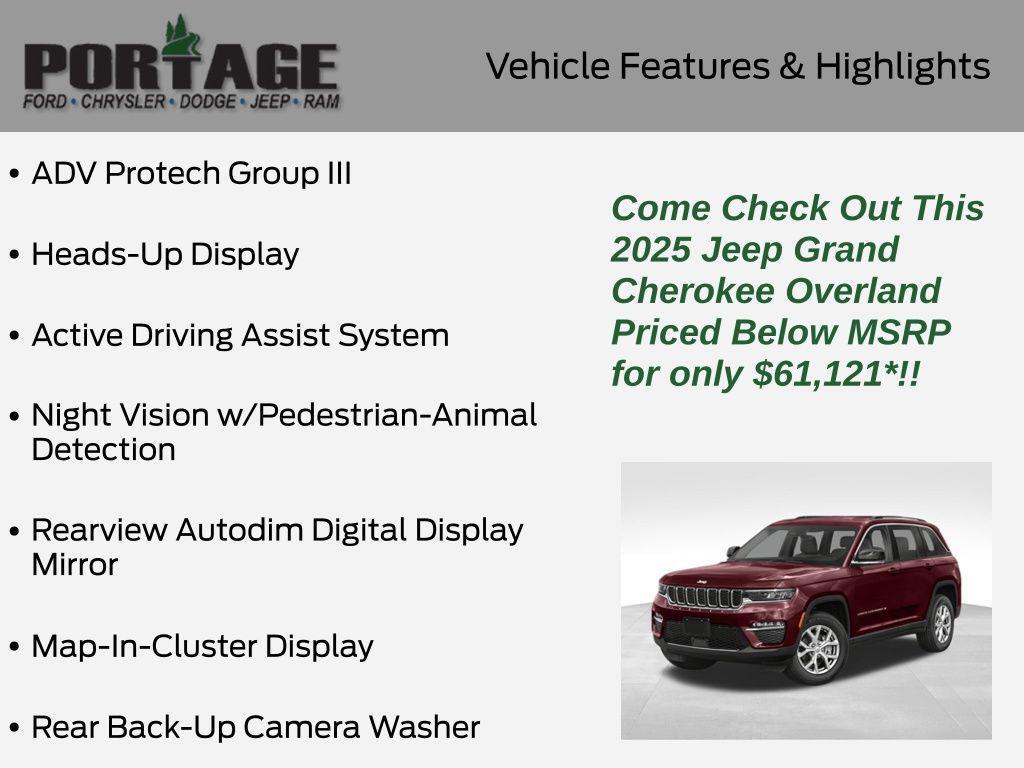 PORTAGE
FORD • CHRYSLER • DODGE • JEEP • RAM

Vehicle Features & Highlights

• ADV Protech Group III

• Heads-Up Display

• Active Driving Assist System

• Night Vision w/Pedestrian-Animal Detection

• Rearview Autodim Digital Display Mirror

• Map-In-Cluster Display

• Rear Back-Up Camera Washer

Come Check Out This 2025 Jeep Grand Cherokee Overland Priced Below MSRP for only $61,121*!!